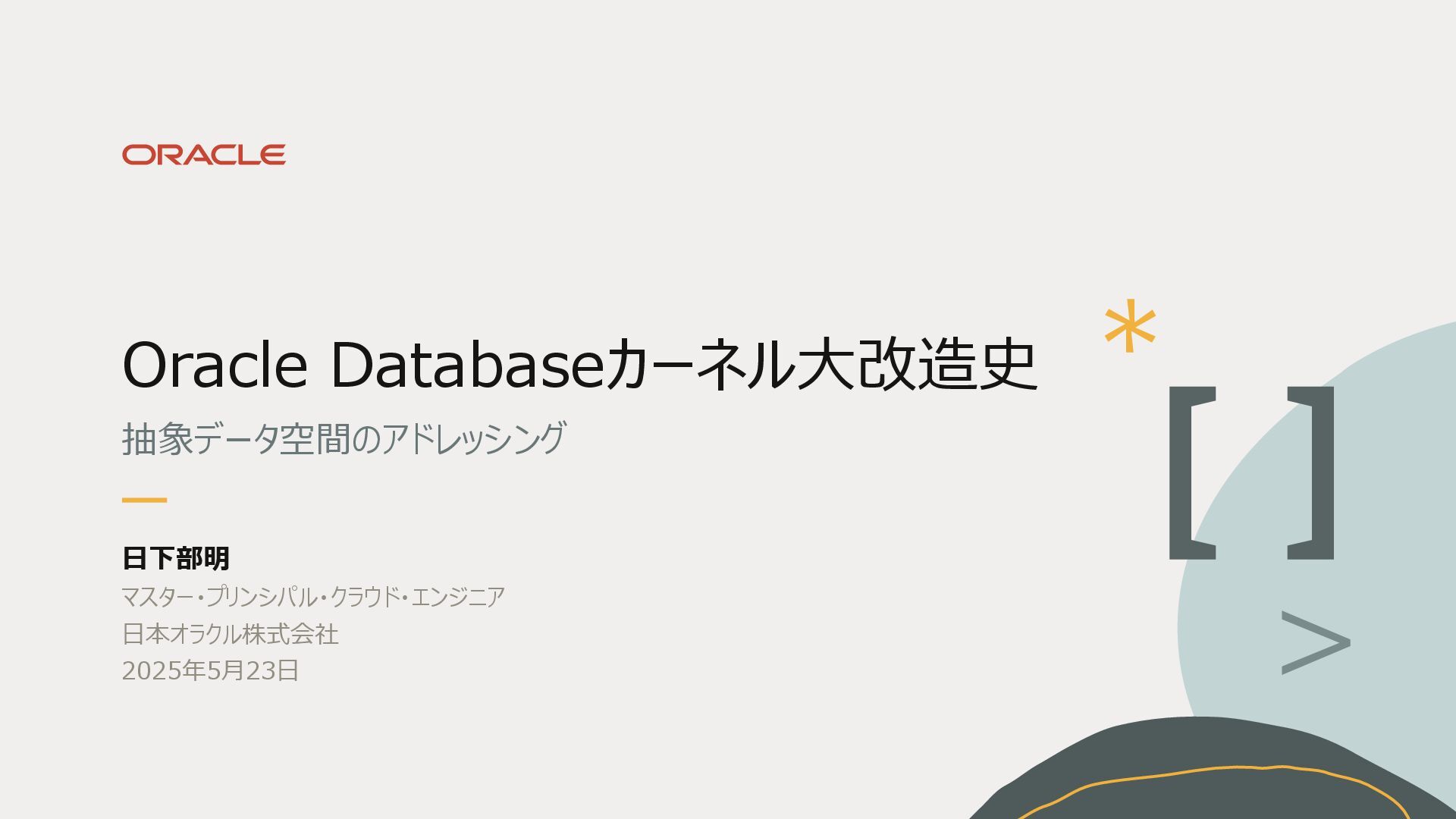 ORACLE

Oracle Databaseカーネル大改造史

抽象データ空間のアドレッシング

日下部明

マスター・プリンシパル・クラウド・エンジニア

日本オラクル株式会社

2025年5月23日

*

[ ]

>